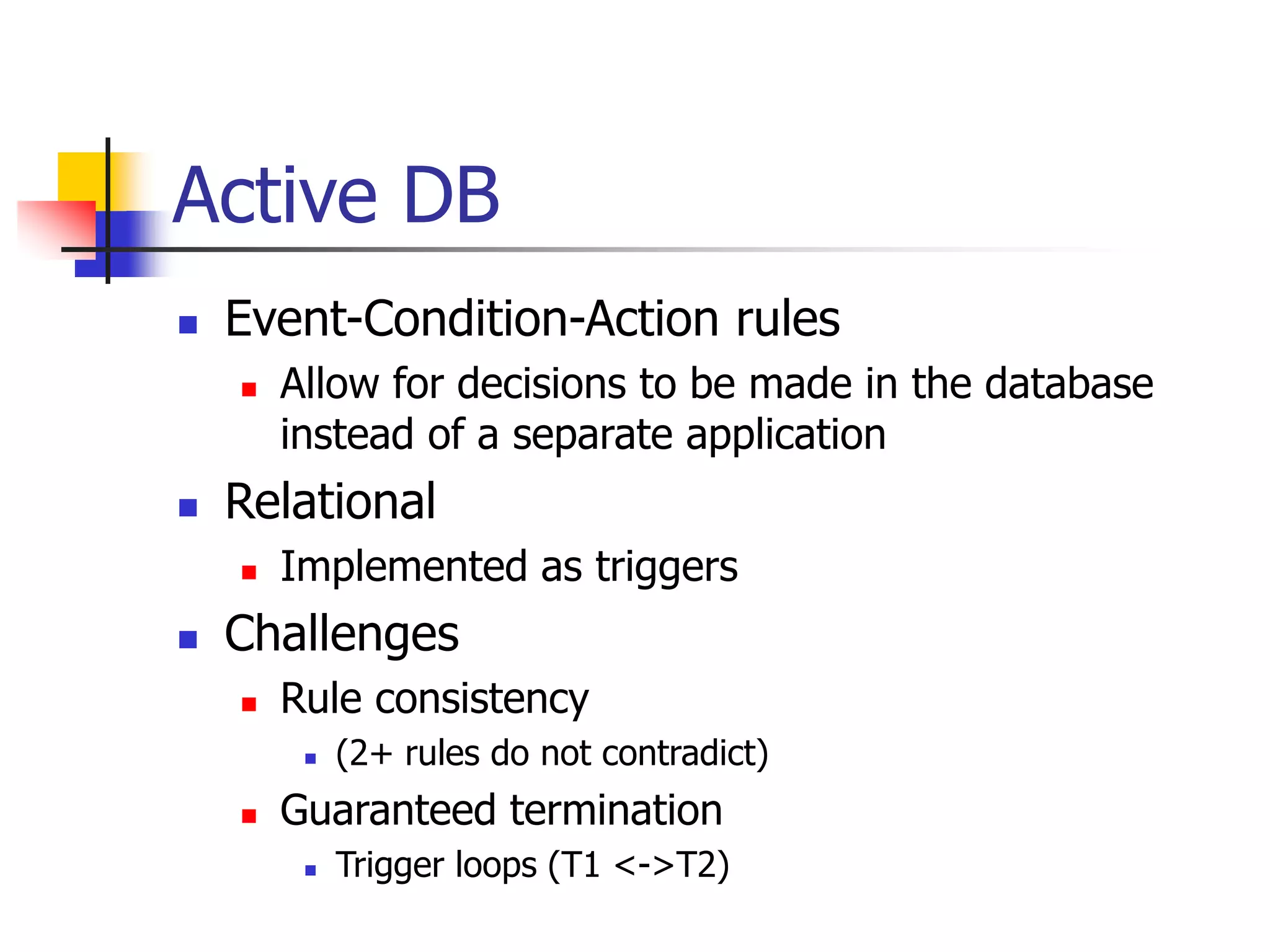 Active DB

- Event-Condition-Action rules
  - Allow for decisions to be made in the database instead of a separate application
- Relational
  - Implemented as triggers
- Challenges
  - Rule consistency
    - (2+ rules do not contradict)
  - Guaranteed termination
    - Trigger loops (T1 <->T2)